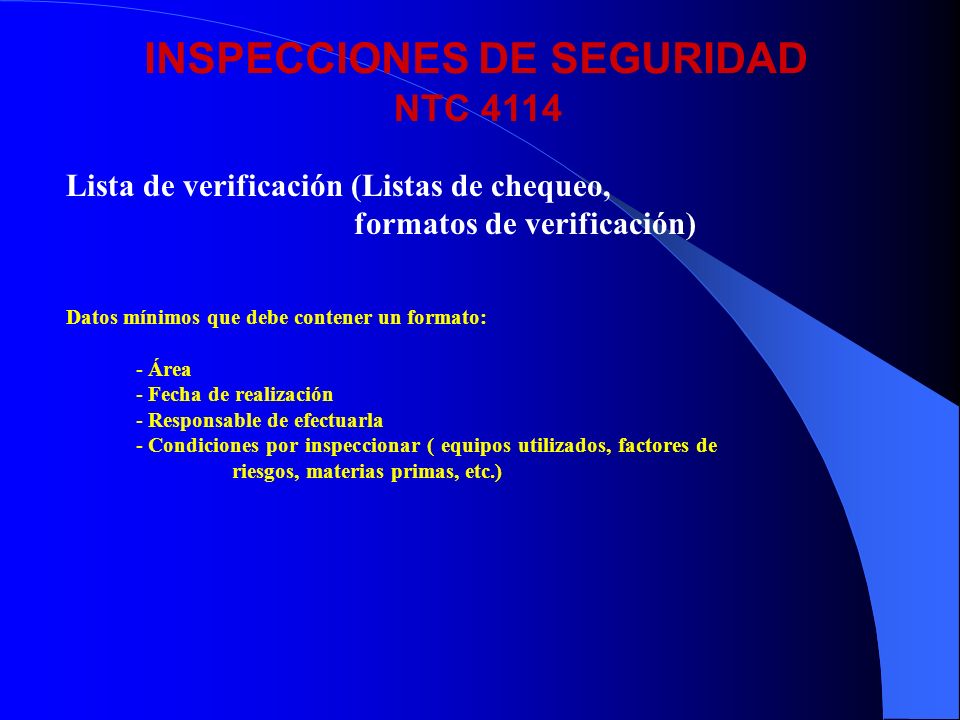 INSPECCIONES DE SEGURIDAD
NTC 4114

Lista de verificación (Listas de chequeo, formatos de verificación)

Datos mínimos que debe contener un formato:

- Área
- Fecha de realización
- Responsable de efectuarla
- Condiciones por inspeccionar ( equipos utilizados, factores de riesgos, materias primas, etc.)